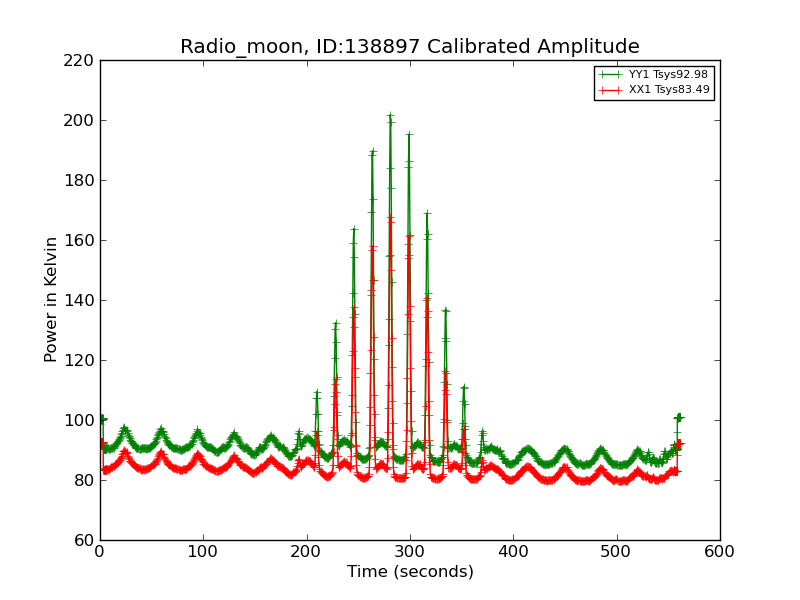 Radio_moon, ID:138897 Calibrated Amplitude

YY1 Tsys92.98
XX1 Tsys83.49

Power in Kelvin

220
200
180
160
140
120
100
80
60

0
100
200
300
400
500
600

Time (seconds)